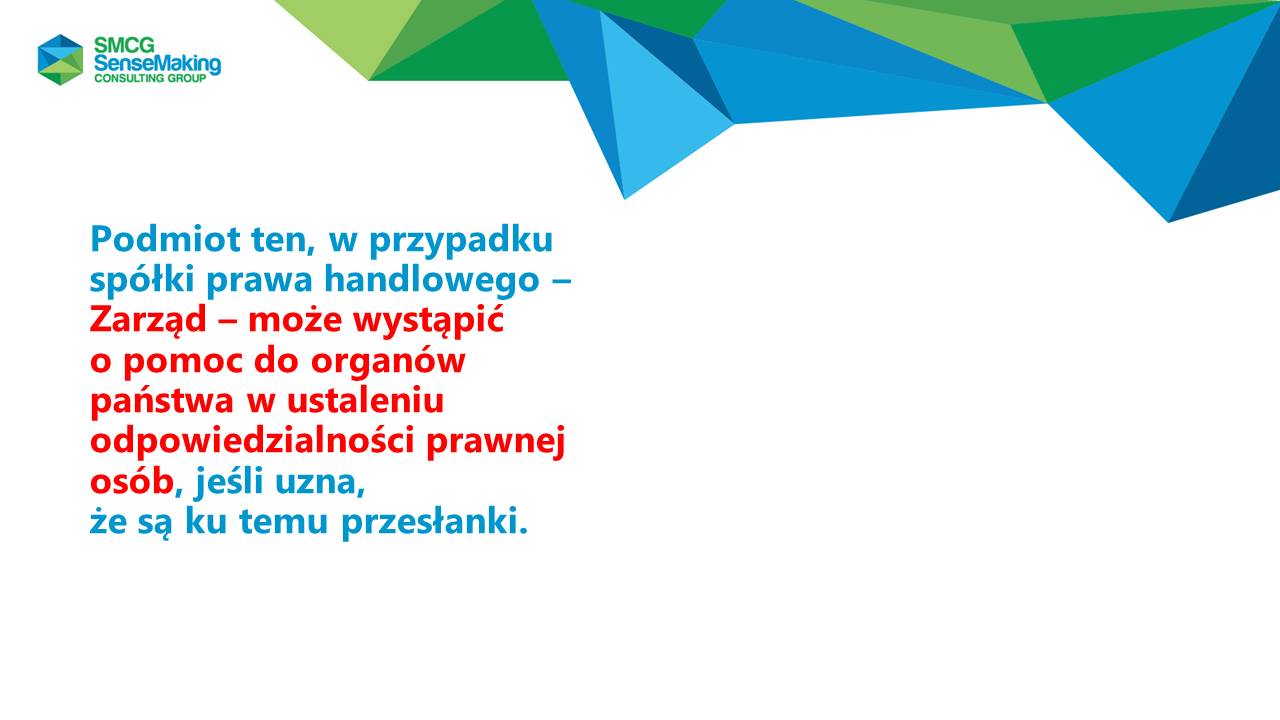 SMCG
SenseMaking
CONSULTING GROUP

Podmiot ten, w przypadku spółki prawa handlowego – Zarząd – może wystąpić o pomoc do organów państwa w ustaleniu odpowiedzialności prawnej osób, jeśli uzna, że są ku temu przesłanki.